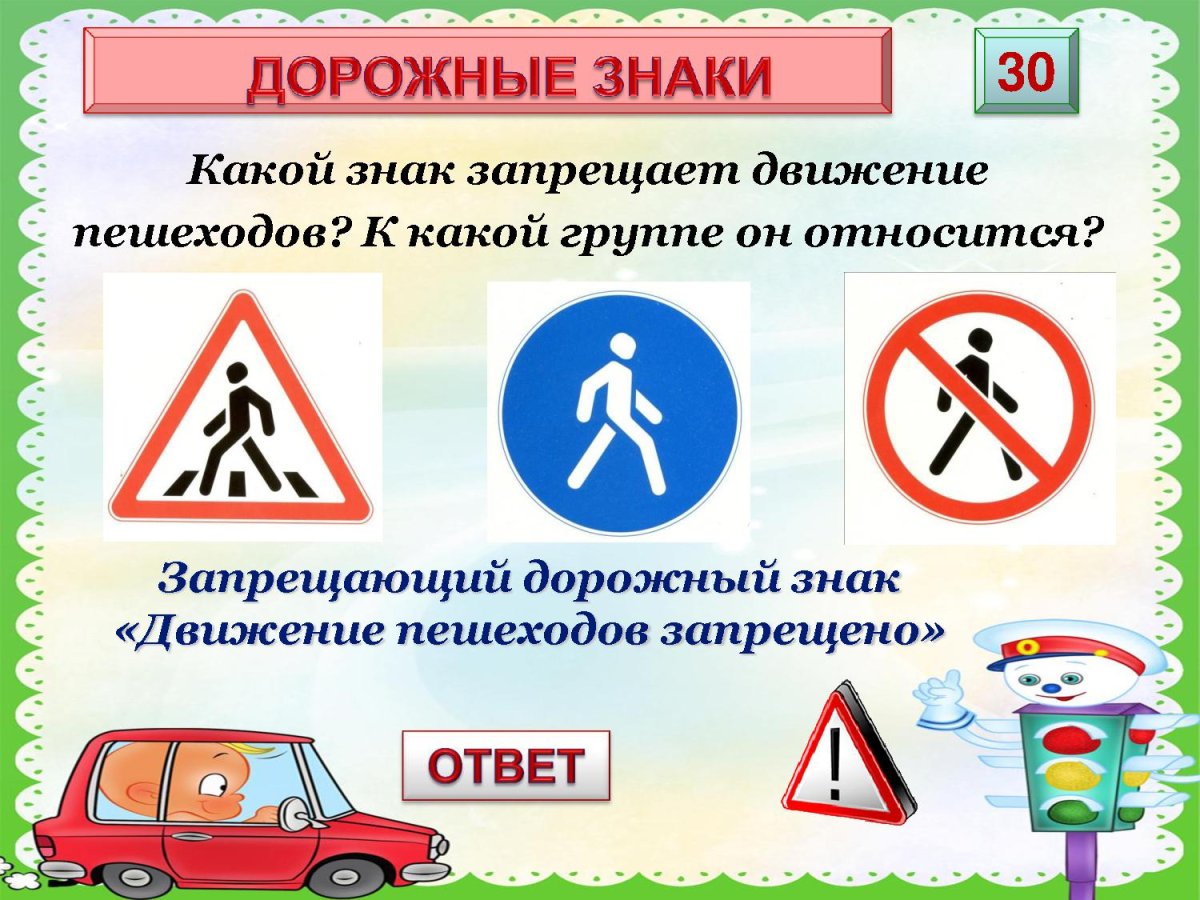 ДОРОЖНЫЕ ЗНАКИ

30

Какой знак запрещает движение пешеходов? К какой группе он относится?

Запрещающий дорожный знак «Движение пешеходов запрещено»

ОТВЕТ

!